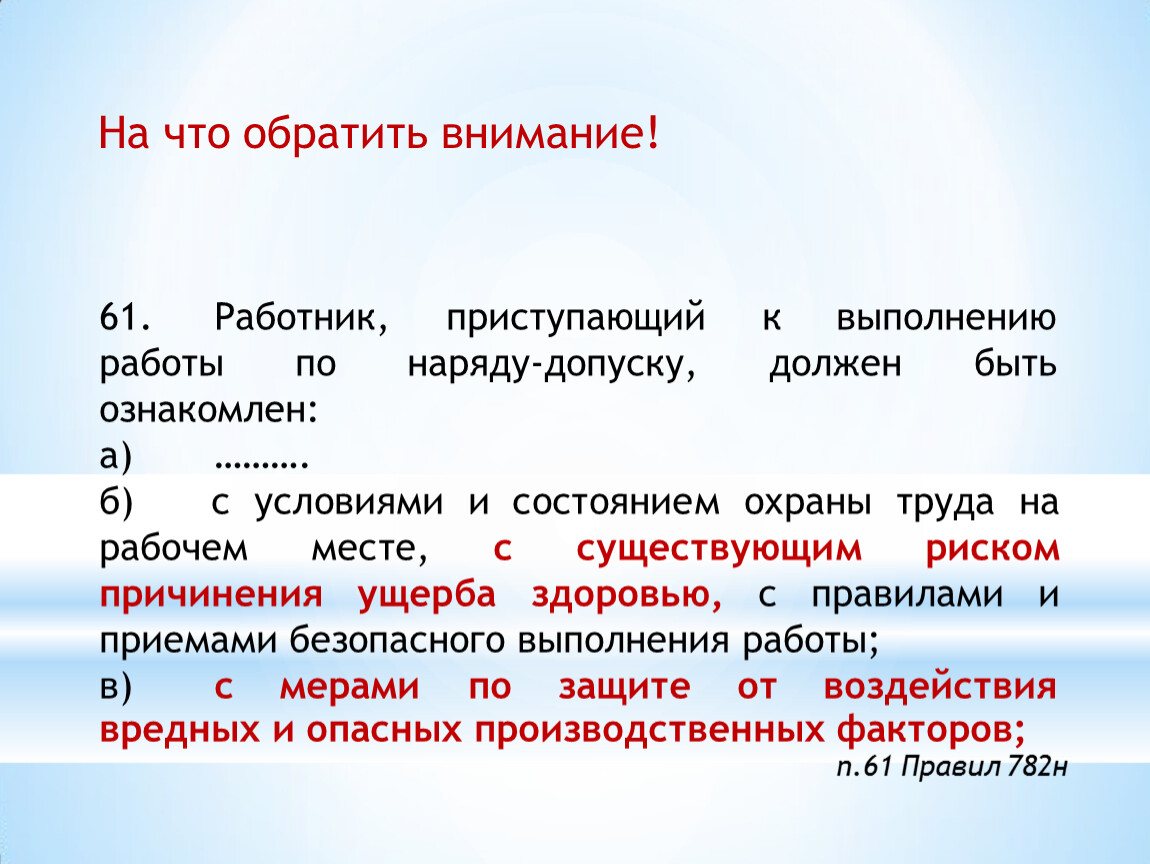 На что обратить внимание!

61. Работник, приступающий к выполнению работы по наряду-допуску, должен быть ознакомлен:
а) ……….
б) с условиями и состоянием охраны труда на рабочем месте, с существующим риском причинения ущерба здоровью, с правилами и приемами безопасного выполнения работы;
в) с мерами по защите от воздействия вредных и опасных производственных факторов;
п.61 Правил 782н